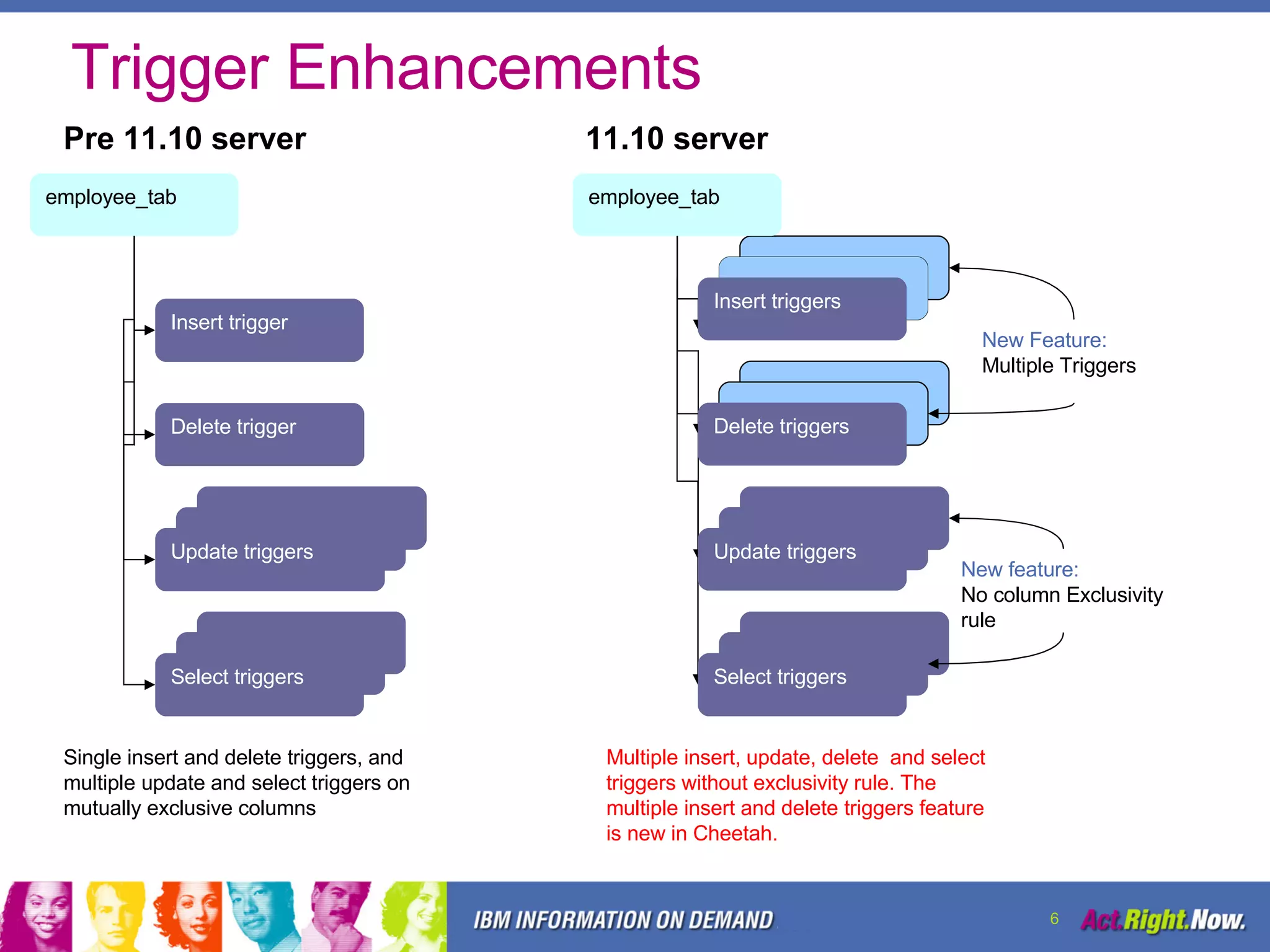 Trigger Enhancements

Pre 11.10 server

employee_tab

Insert trigger

Delete trigger

Update triggers

Select triggers

Single insert and delete triggers, and multiple update and select triggers on mutually exclusive columns

11.10 server

employee_tab

Insert triggers

Delete triggers

Update triggers

Select triggers

New Feature:
Multiple Triggers

New feature:
No column Exclusivity rule

Multiple insert, update, delete and select triggers without exclusivity rule. The multiple insert and delete triggers feature is new in Cheetah.

IBM INFORMATION ON DEMAND

6

Act.Right.Now.